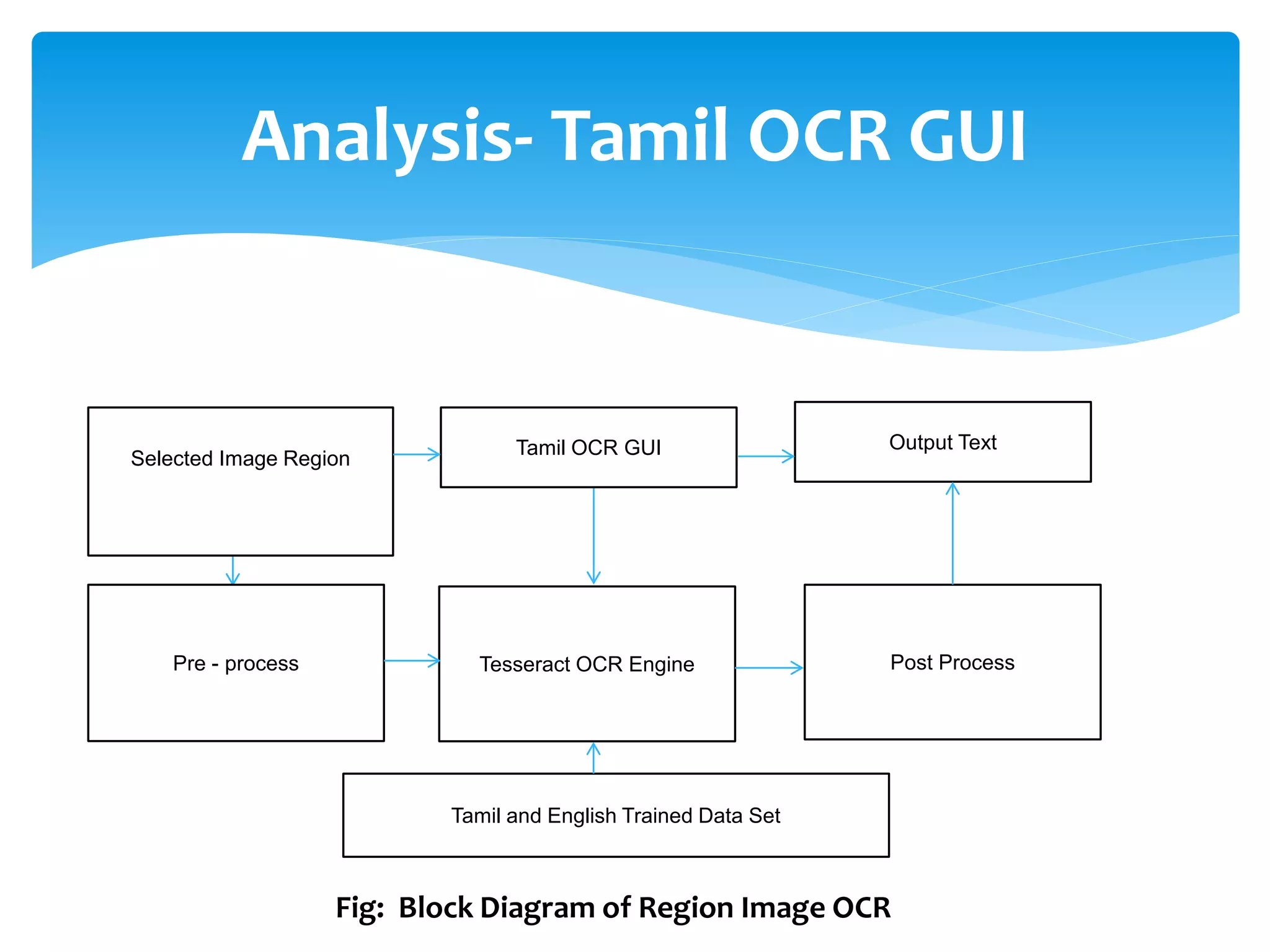 Analysis- Tamil OCR GUI

Selected Image Region

Tamil OCR GUI

Output Text

Pre - process

Tesseract OCR Engine

Post Process

Tamil and English Trained Data Set

Fig: Block Diagram of Region Image OCR